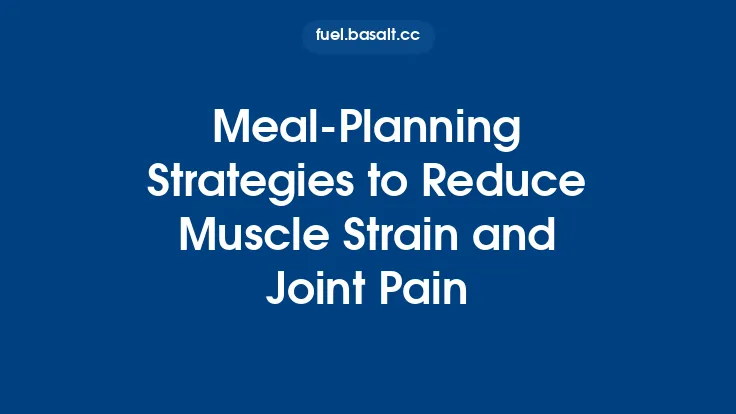 fuel.basalt.cc

Meal-Planning Strategies to Reduce Muscle Strain and Joint Pain